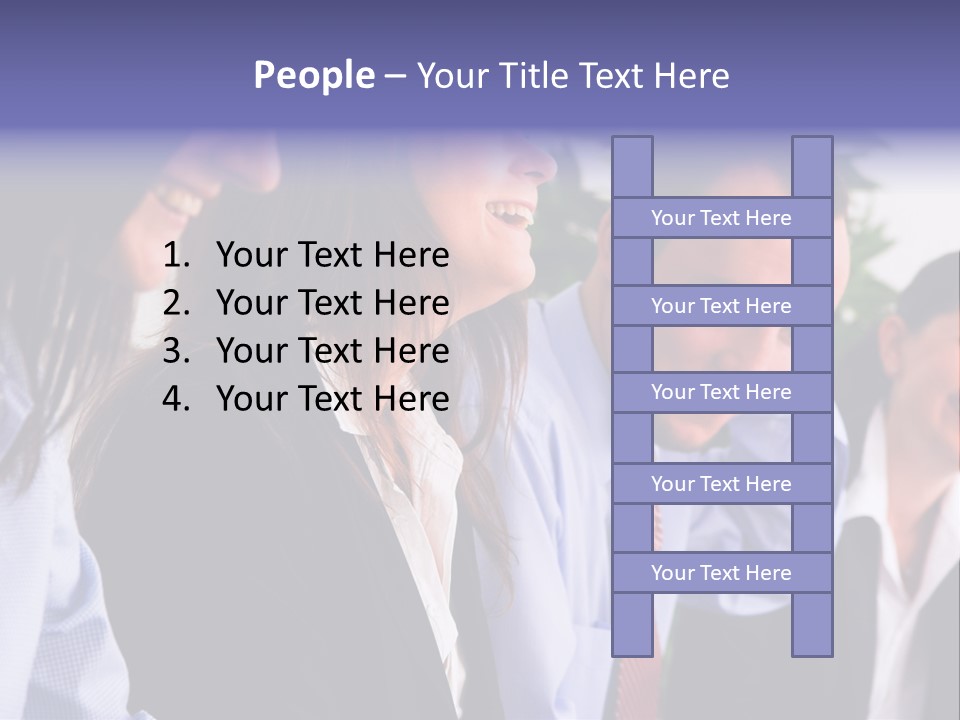 People – Your Title Text Here

1. Your Text Here
2. Your Text Here
3. Your Text Here
4. Your Text Here

Your Text Here

Your Text Here

Your Text Here

Your Text Here

Your Text Here